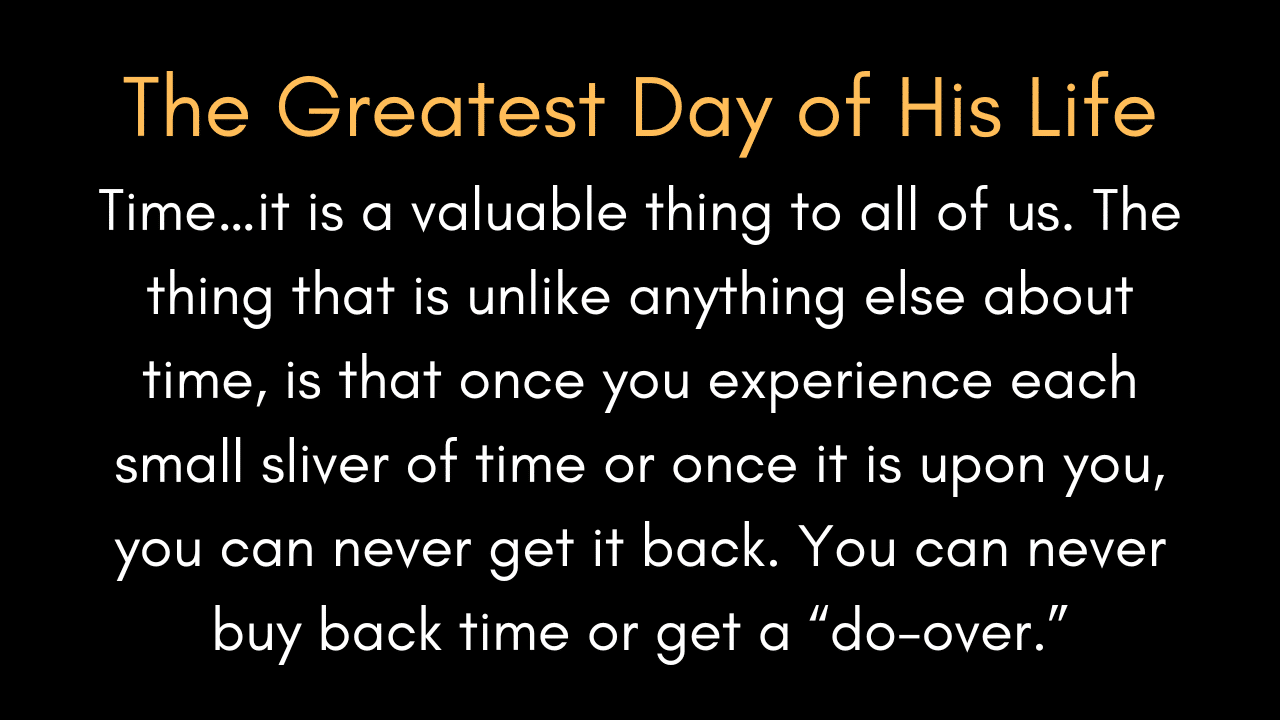 The Greatest Day of His Life

Time…it is a valuable thing to all of us. The thing that is unlike anything else about time, is that once you experience each small sliver of time or once it is upon you, you can never get it back. You can never buy back time or get a “do-over.”